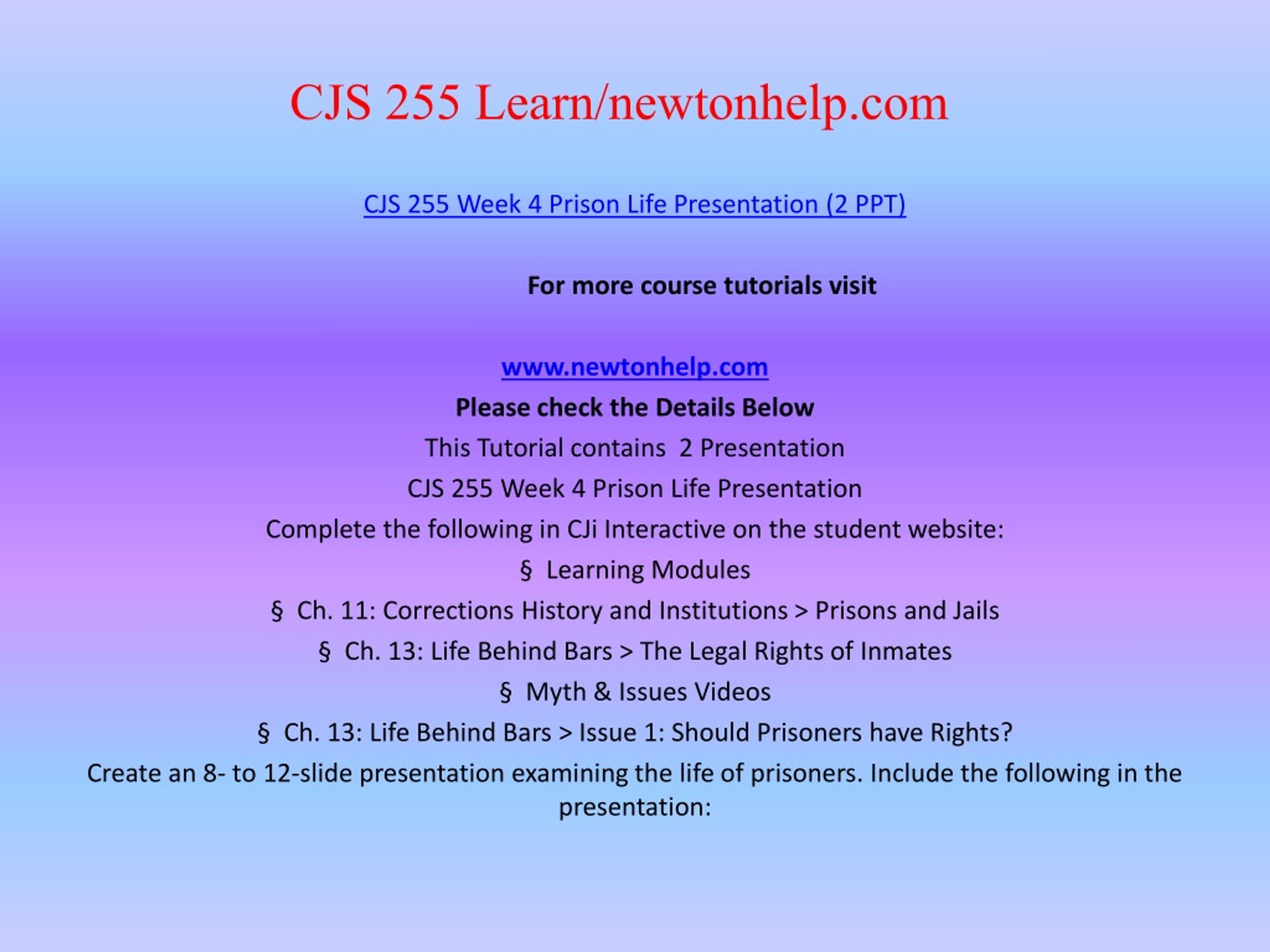 CJS 255 Learn/newtonhelp.com

CJS 255 Week 4 Prison Life Presentation (2 PPT)

For more course tutorials visit

www.newtonhelp.com

Please check the Details Below

This Tutorial contains 2 Presentation

CJS 255 Week 4 Prison Life Presentation

Complete the following in CJi Interactive on the student website:

§ Learning Modules

§ Ch. 11: Corrections History and Institutions > Prisons and Jails

§ Ch. 13: Life Behind Bars > The Legal Rights of Inmates

§ Myth & Issues Videos

§ Ch. 13: Life Behind Bars > Issue 1: Should Prisoners have Rights?

Create an 8- to 12-slide presentation examining the life of prisoners. Include the following in the presentation: